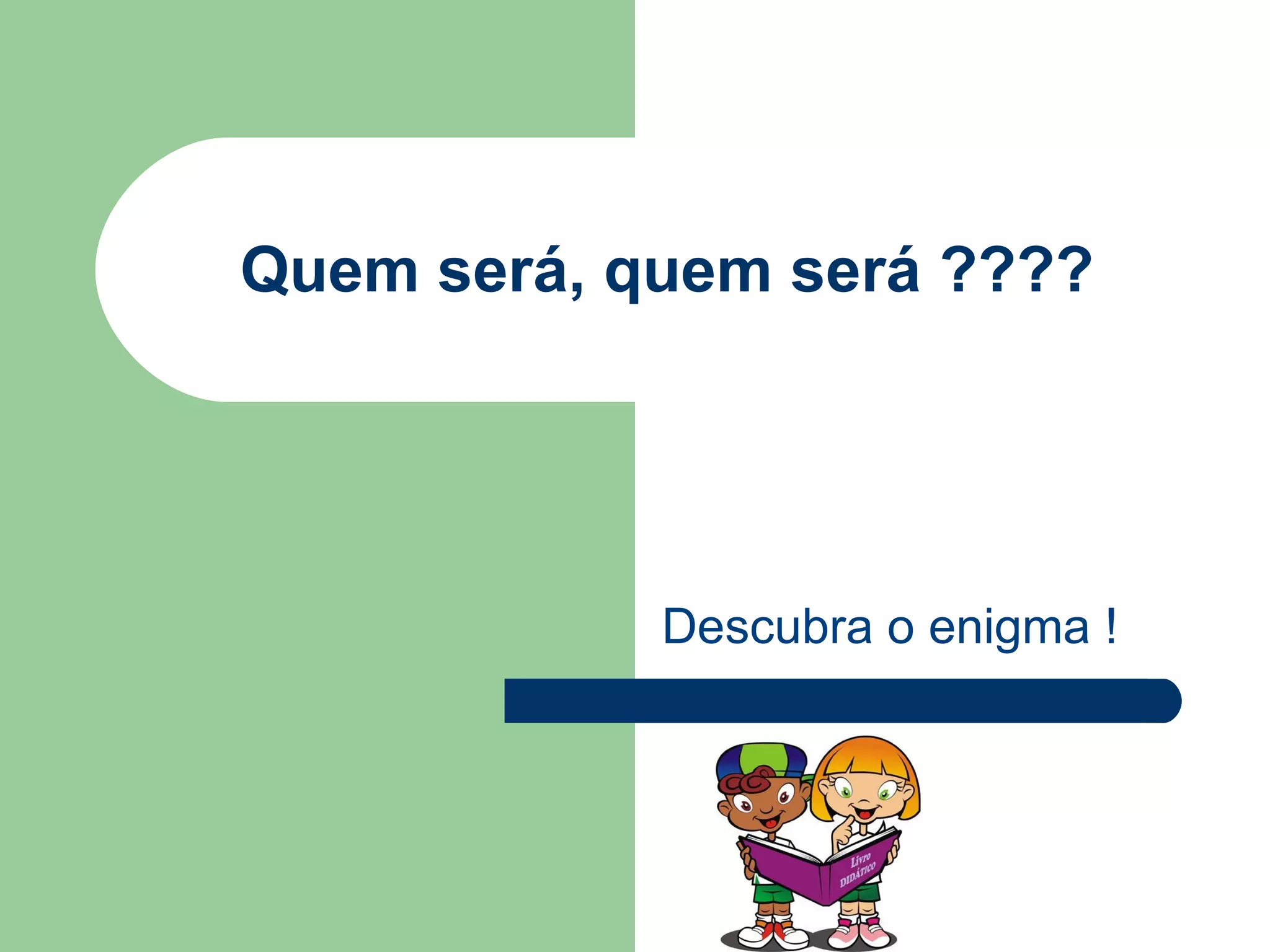 Quem será, quem será ????

Descubra o enigma !

Livro DIDÁTICO